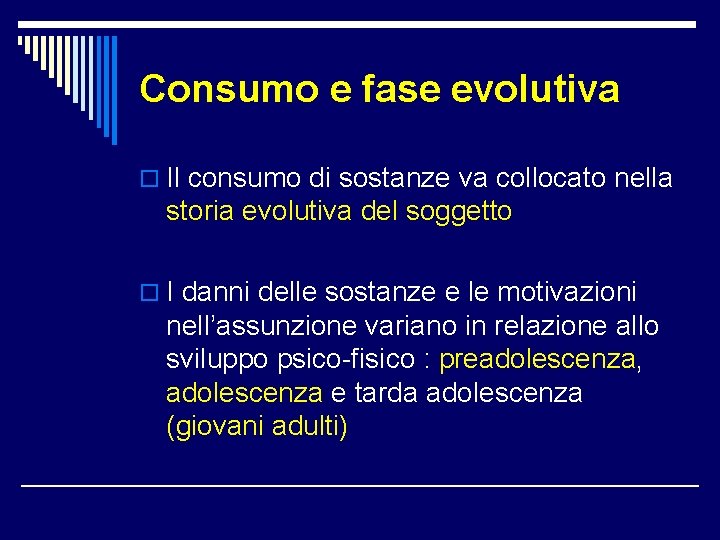 Consumo e fase evolutiva

Il consumo di sostanze va collocato nella storia evolutiva del soggetto

I danni delle sostanze e le motivazioni nell’assunzione variano in relazione allo sviluppo psico-fisico : preadolescenza, adolescenza e tarda adolescenza (giovani adulti)